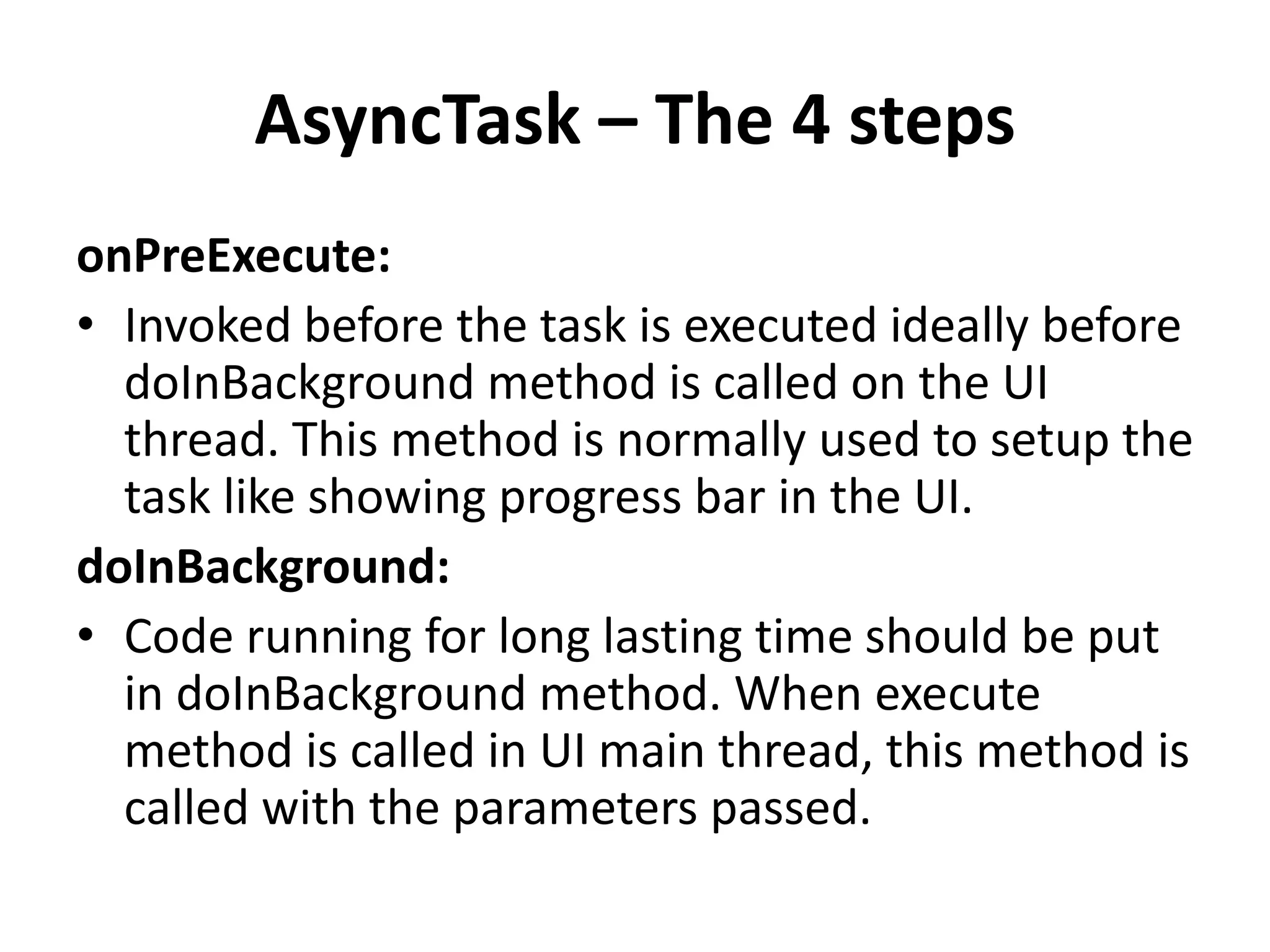 AsyncTask – The 4 steps

onPreExecute:

• Invoked before the task is executed ideally before doInBackground method is called on the UI thread. This method is normally used to setup the task like showing progress bar in the UI.

doInBackground:

• Code running for long lasting time should be put in doInBackground method. When execute method is called in UI main thread, this method is called with the parameters passed.